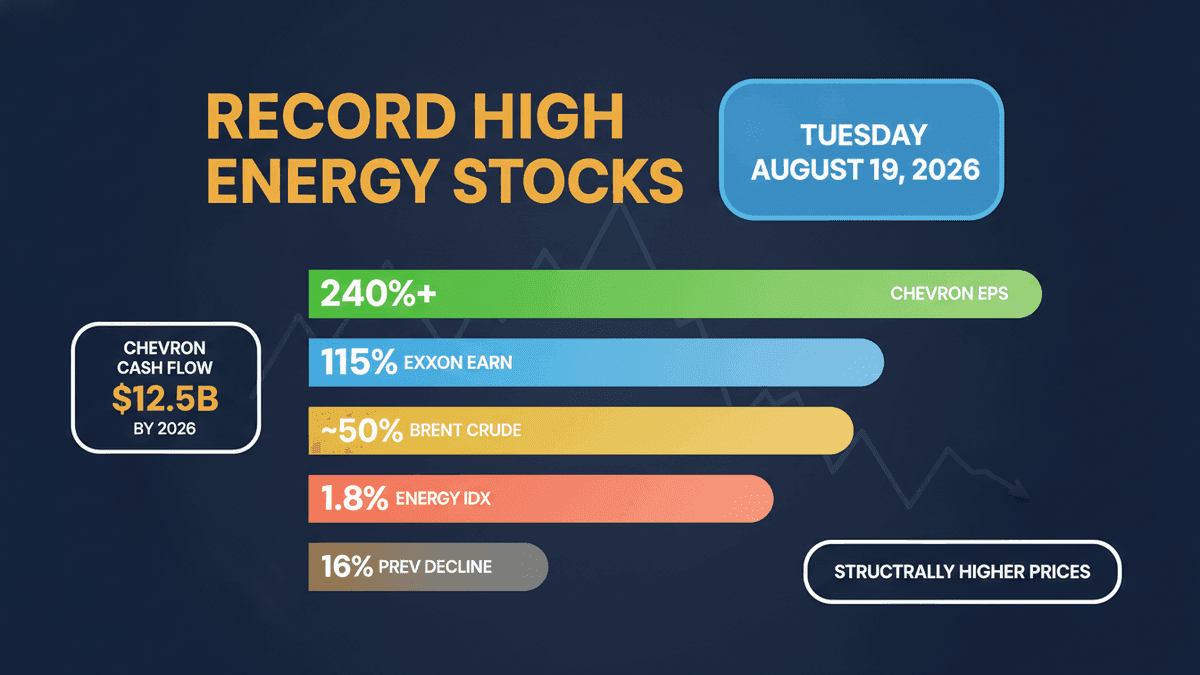 RECORD HIGH ENERGY STOCKS

TUESDAY AUGUST 19, 2026

CHEVRON CASH FLOW
$12.5B
BY 2026

240%+ CHEVRON EPS

115% EXXON EARN

~50% BRENT CRUDE

1.8% ENERGY IDX

16% PREV DECLINE

STRUCTRALLY HIGHER PRICES